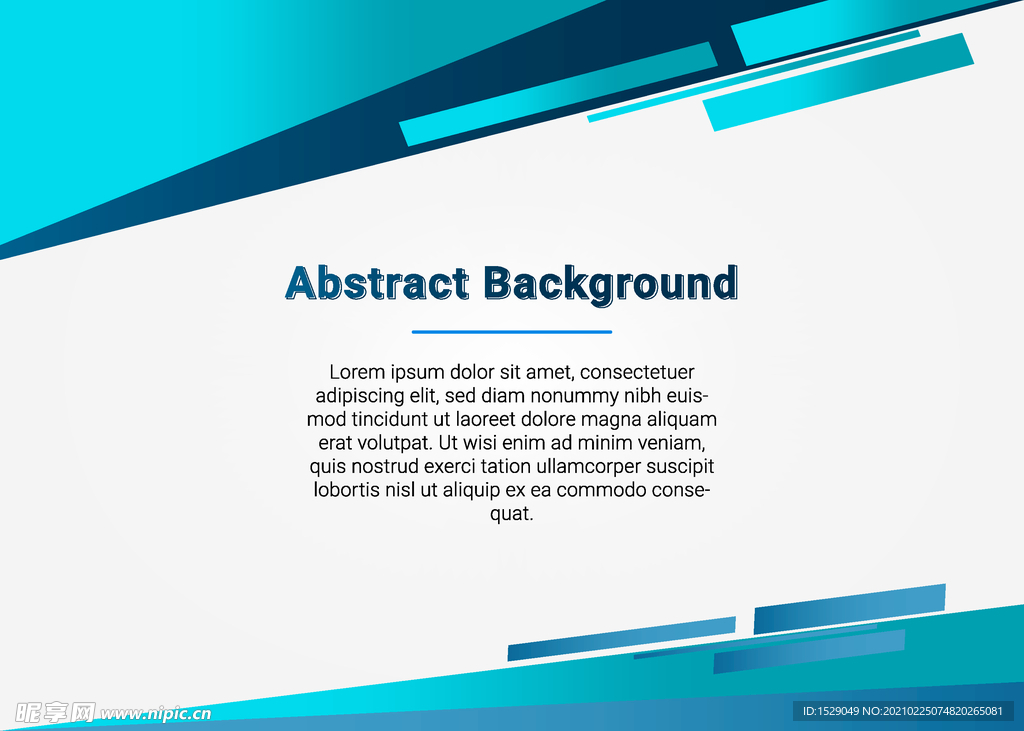 Abstract Background

Lorem ipsum dolor sit amet, consectetuer adipiscing elit, sed diam nonummy nibh euismod tincidunt ut laoreet dolore magna aliquam erat volutpat. Ut wisi enim ad minim veniam, quis nostrud exerci tation ullamcorper suscipit lobortis nisl ut aliquip ex ea commodo consequat.

昵享网 www.nipic.cn

ID:1529049 NO:20210225074820265081